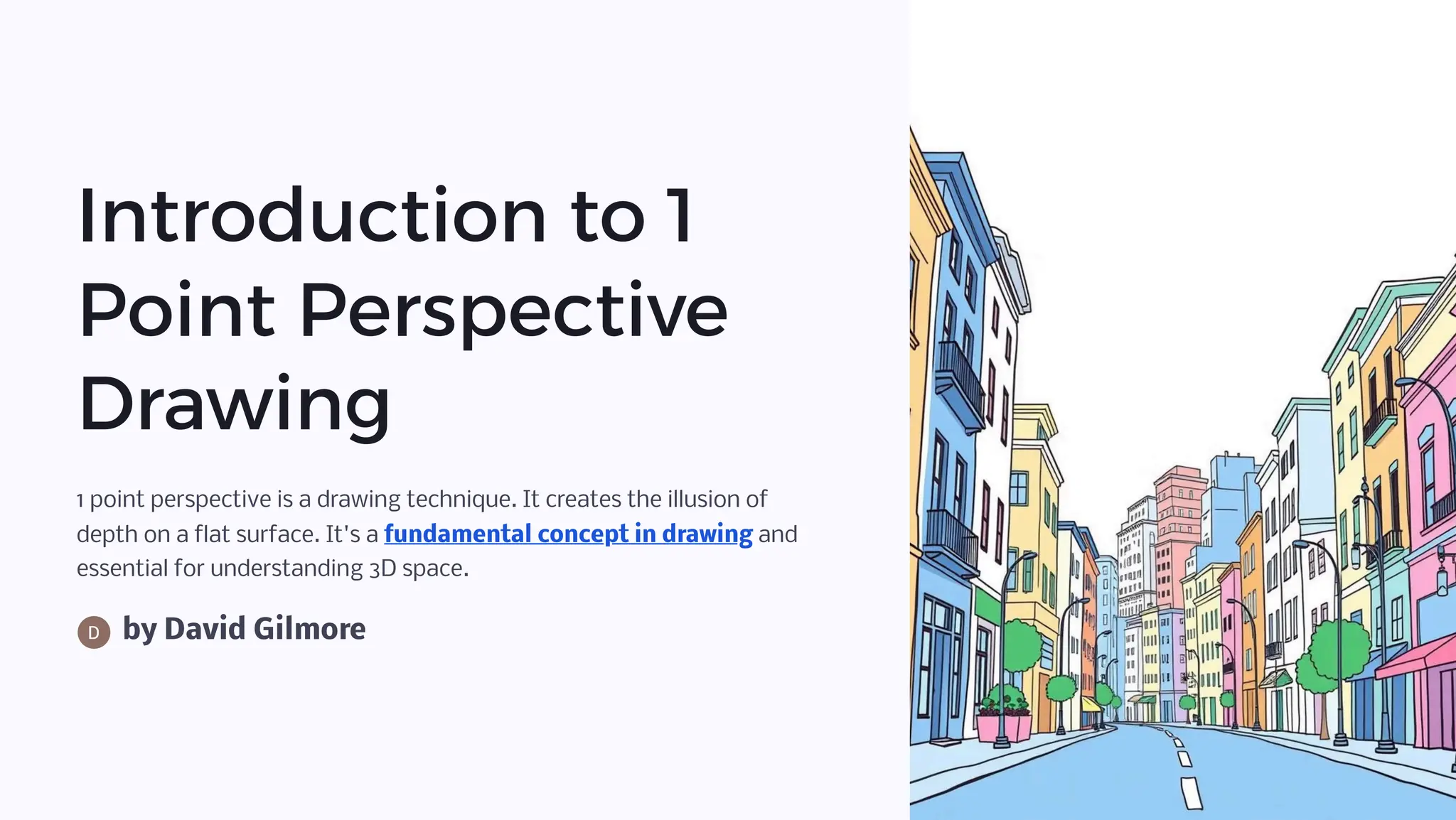 Introduction to 1 Point Perspective Drawing

1 point perspective is a drawing technique. It creates the illusion of depth on a flat surface. It's a fundamental concept in drawing and essential for understanding 3D space.

D by David Gilmore